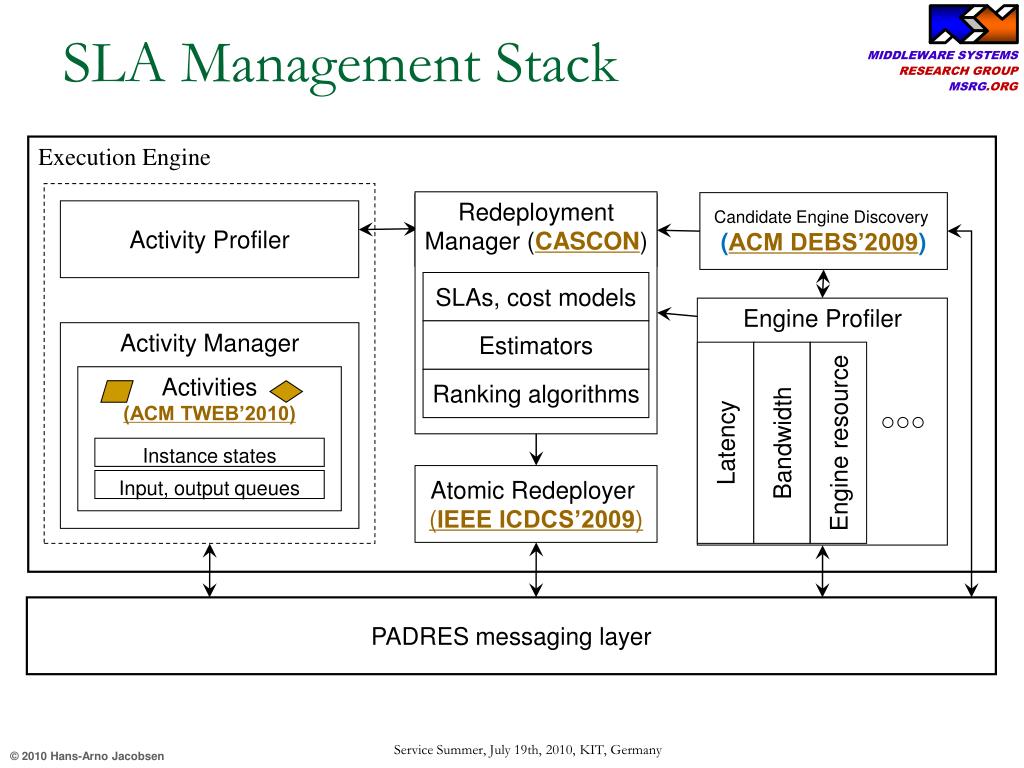 SLA Management Stack

MIDDLEWARE SYSTEMS
RESEARCH GROUP
MSRG.ORG

Execution Engine

Activity Profiler

Activity Manager

Activities
(ACM TWEB'2010)

Instance states

Input, output queues

Redeployment Manager (CASCON)

SLAs, cost models

Estimators

Ranking algorithms

Atomic Redeployer
(IEEE ICDCS'2009)

Candidate Engine Discovery
(ACM DEBS'2009)

Engine Profiler

Latency

Bandwidth

Engine resource

○○○

PADRES messaging layer

© 2010 Hans-Arno Jacobsen

Service Summer, July 19th, 2010, KIT, Germany